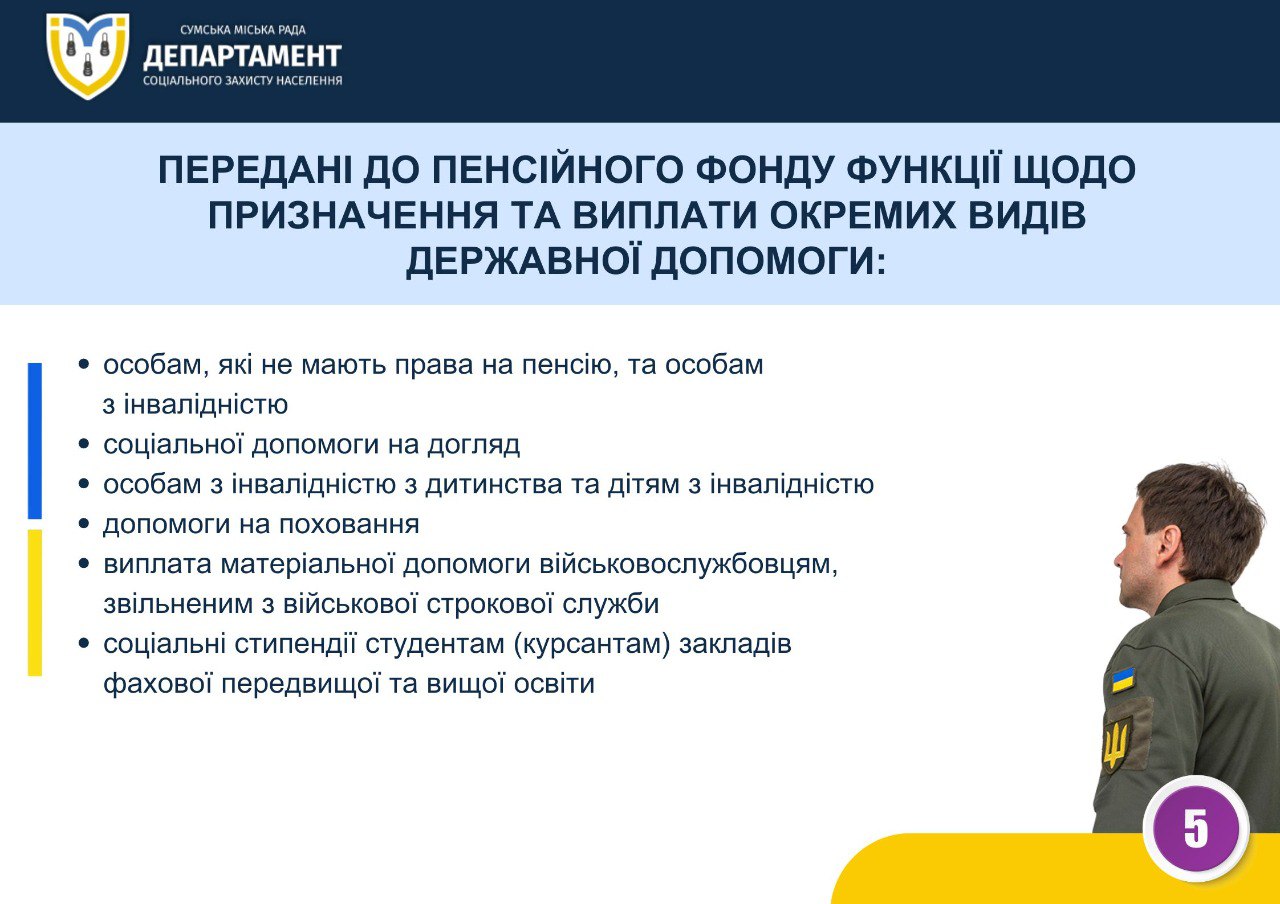 СУМСЬКА МІСЬКА РАДА
ДЕПАРТАМЕНТ
СОЦІАЛЬНОГО ЗАХИСТУ НАСЕЛЕННЯ

ПЕРЕДАНІ ДО ПЕНСІЙНОГО ФОНДУ ФУНКЦІЇ ЩОДО ПРИЗНАЧЕННЯ ТА ВИПЛАТИ ОКРЕМИХ ВИДІВ ДЕРЖАВНОЇ ДОПОМОГИ:

• особам, які не мають права на пенсію, та особам з інвалідністю
• соціальної допомоги на догляд
• особам з інвалідністю з дитинства та дітям з інвалідністю
• допомоги на поховання
• виплата матеріальної допомоги військовослужбовцям, звільненим з військової строкової служби
• соціальні стипендії студентам (курсантам) закладів фахової передвищої та вищої освіти

5